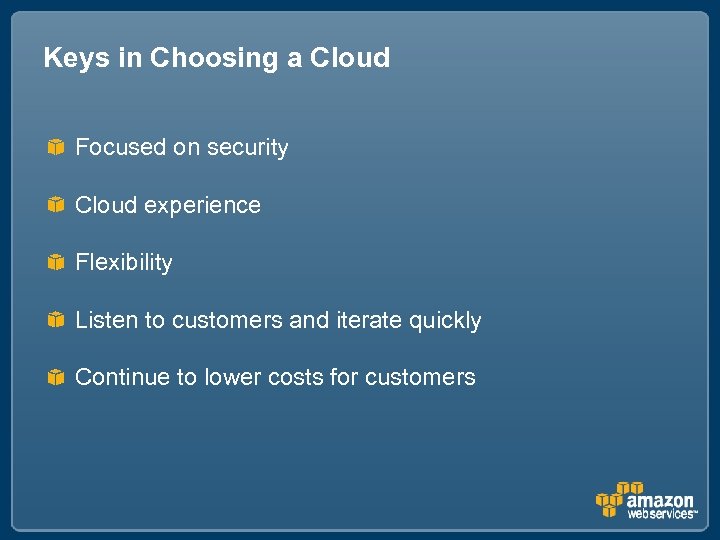 Keys in Choosing a Cloud

Focused on security

Cloud experience

Flexibility

Listen to customers and iterate quickly

Continue to lower costs for customers

amazon webservices™